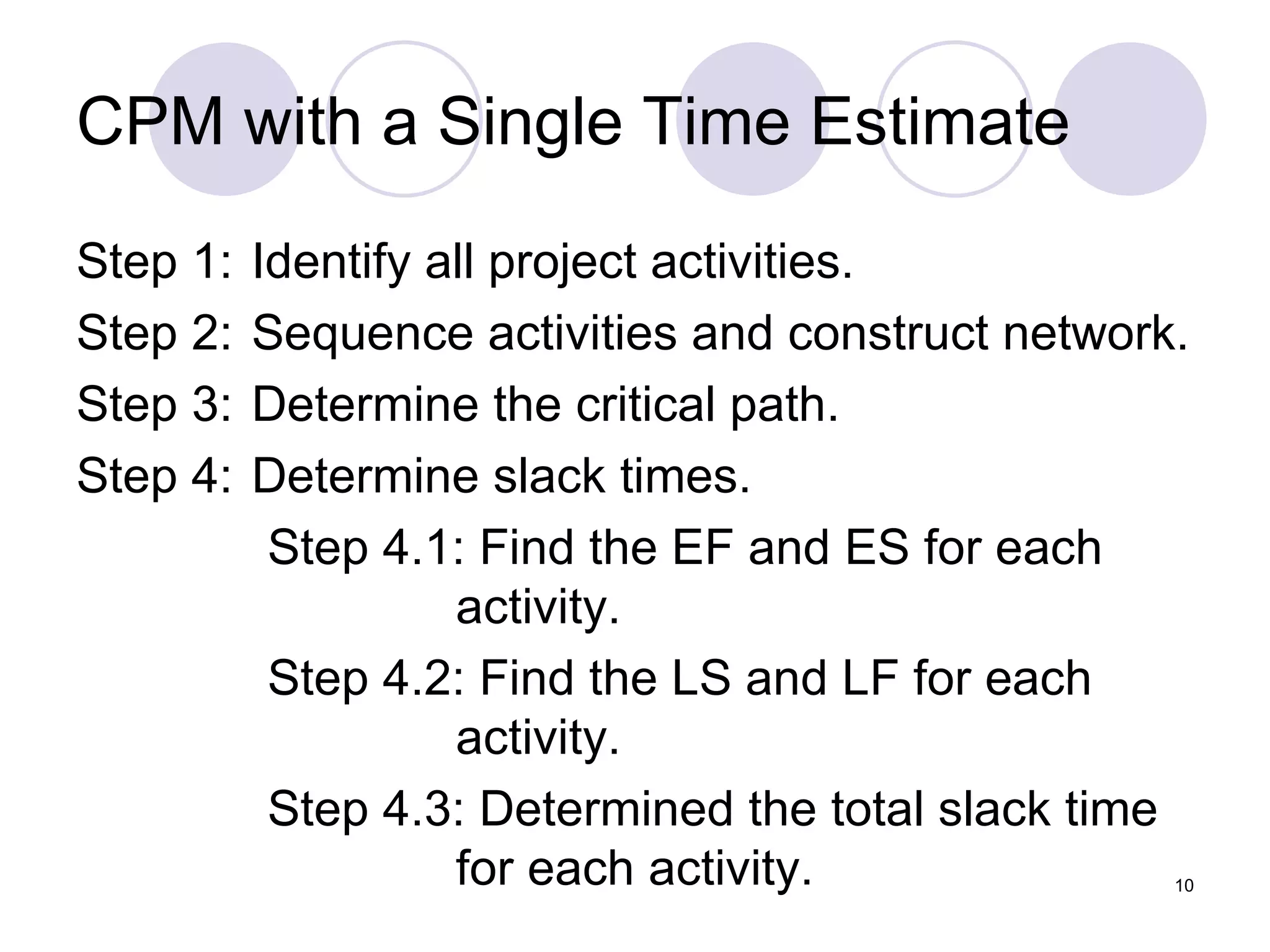 CPM with a Single Time Estimate

Step 1: Identify all project activities.

Step 2: Sequence activities and construct network.

Step 3: Determine the critical path.

Step 4: Determine slack times.

Step 4.1: Find the EF and ES for each activity.

Step 4.2: Find the LS and LF for each activity.

Step 4.3: Determined the total slack time for each activity.

10